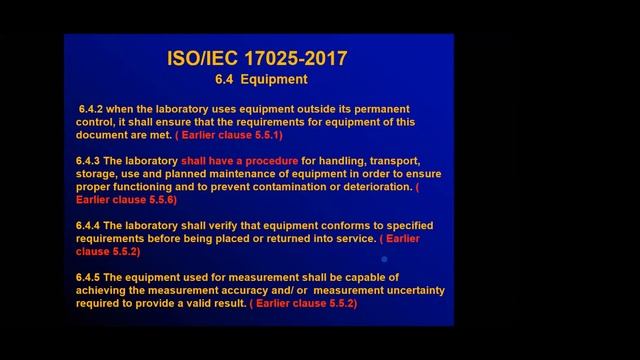 ISO/IEC 17025-2017
6.4 Equipment

6.4.2 when the laboratory uses equipment outside its permanent control, it shall ensure that the requirements for equipment of this document are met. ( Earlier clause 5.5.1)

6.4.3 The laboratory shall have a procedure for handling, transport, storage, use and planned maintenance of equipment in order to ensure proper functioning and to prevent contamination or deterioration. ( Earlier clause 5.5.6)

6.4.4 The laboratory shall verify that equipment conforms to specified requirements before being placed or returned into service. ( Earlier clause 5.5.2)

6.4.5 The equipment used for measurement shall be capable of achieving the measurement accuracy and/ or measurement uncertainty required to provide a valid result. ( Earlier clause 5.5.2)